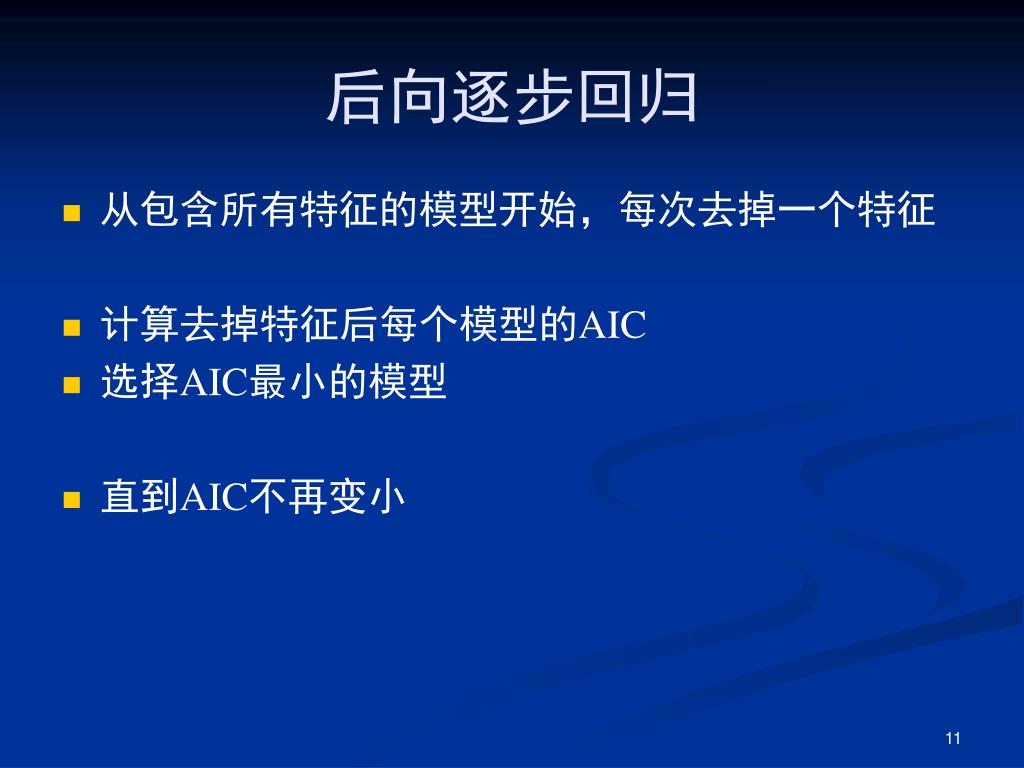 后向逐步回归

从包含所有特征的模型开始，每次去掉一个特征

计算去掉特征后每个模型的AIC
选择AIC最小的模型

直到AIC不再变小

11